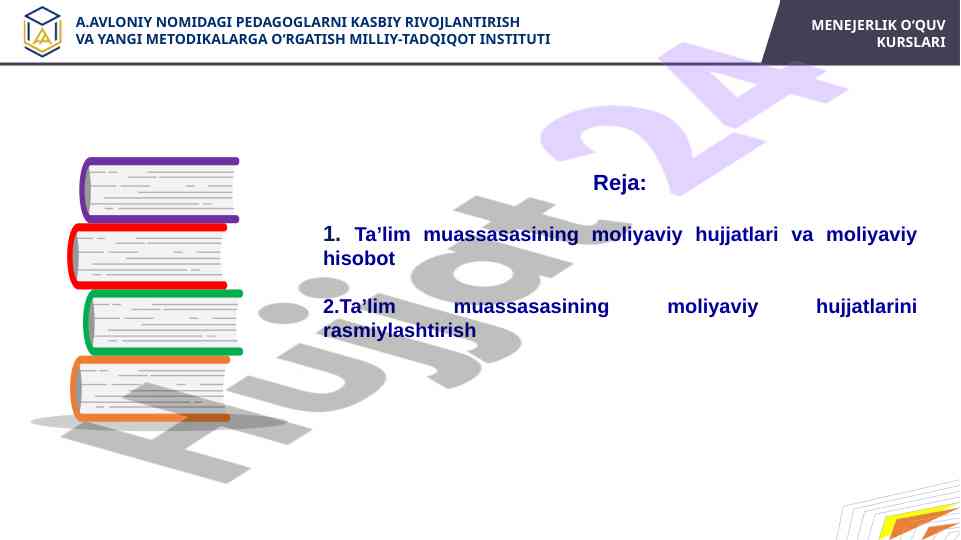 A.AVLONIY NOMIDAGI PEDAGOGLARNI KASBIY RIVOJLANTIRISH
VA YANGI METODIKALARGA O'RGATISH MILLIY-TADQIQOT INSTITUTI

MENEJERLIK O'QUV KURSLARI

Hujjat 24

Reja:

1. Ta'lim muassasasining moliyaviy hujjatlari va moliyaviy hisobot

2.Ta'lim muassasasining moliyaviy hujjatlarini rasmiylashtirish